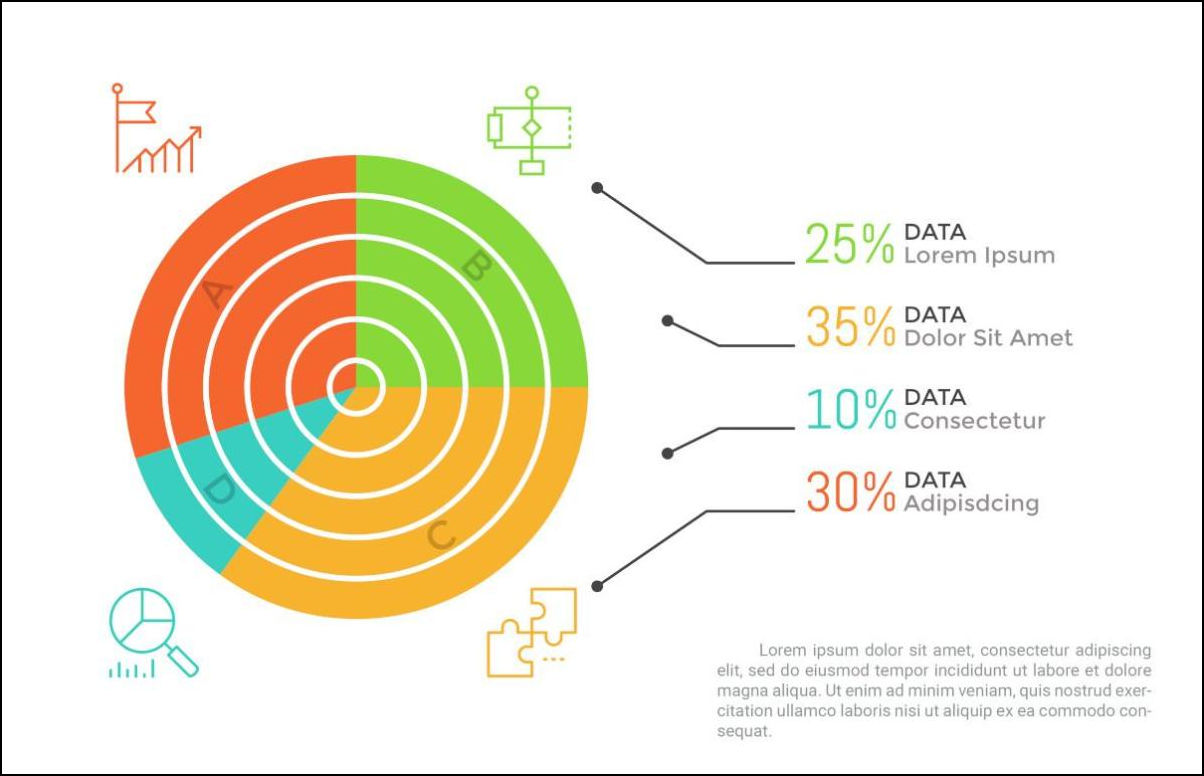 A

B

C

D

25% DATA
Lorem Ipsum

35% DATA
Dolor Sit Amet

10% DATA
Consectetur

30% DATA
Adipisdcing

Lorem ipsum dolor sit amet, consectetur adipiscing elit, sed do eiusmod tempor incididunt ut labore et dolore magna aliqua. Ut enim ad minim veniam, quis nostrud exercitation ullamco laboris nisi ut aliquip ex ea commodo consequat.